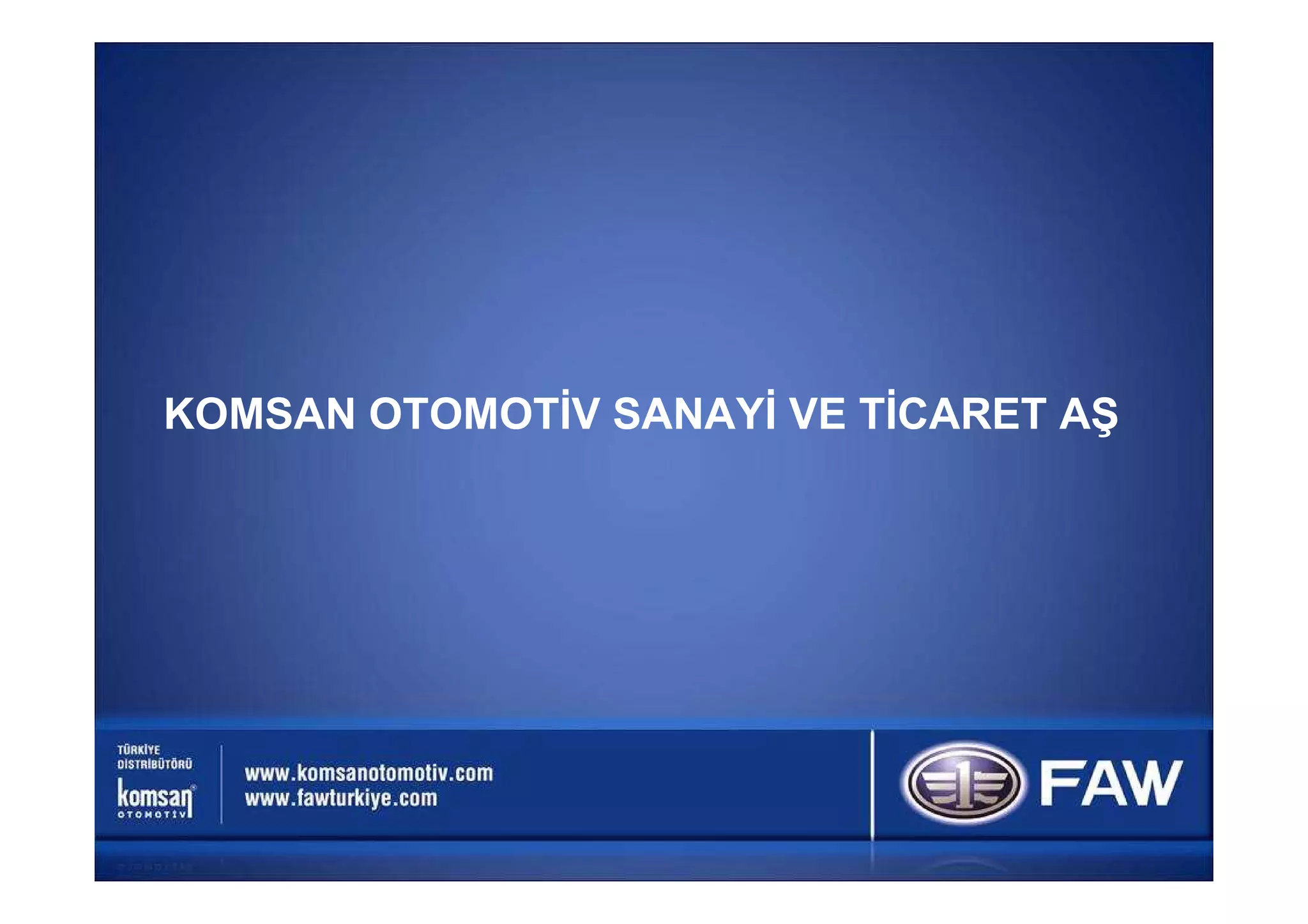 KOMSAN OTOMOTİV SANAYİ VE TİCARET AŞ

TÜRKİYE DİSTRİBÜTÖRÜ

komsan OTOMOTİV

www.komsanotomotiv.com
www.fawturkiye.com

FAW